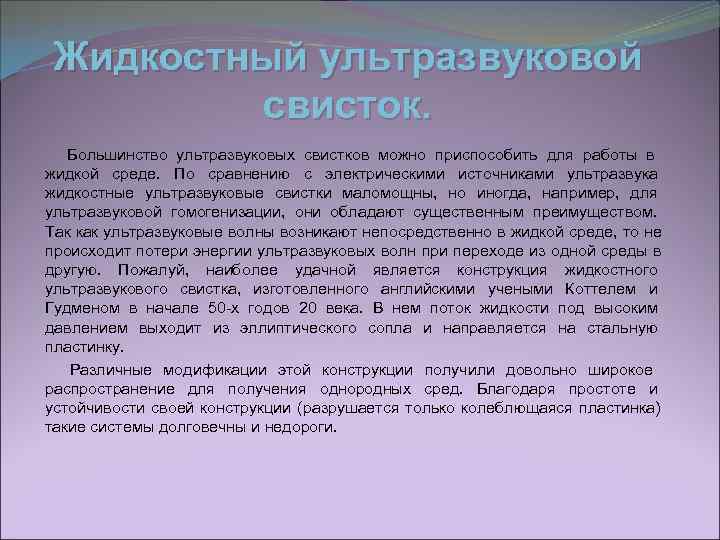 Жидкостный ультразвуковой свисток.

Большинство ультразвуковых свистков можно приспособить для работы в жидкой среде. По сравнению с электрическими источниками ультразвука жидкостные ультразвуковые свистки маломощны, но иногда, например, для ультразвуковой гомогенизации, они обладают существенным преимуществом. Так как ультразвуковые волны возникают непосредственно в жидкой среде, то не происходит потери энергии ультразвуковых волн при переходе из одной среды в другую. Пожалуй, наиболее удачной является конструкция жидкостного ультразвукового свистка, изготовленного английскими учеными Коттелем и Гудменом в начале 50-х годов 20 века. В нем поток жидкости под высоким давлением выходит из эллиптического сопла и направляется на стальную пластинку.

Различные модификации этой конструкции получили довольно широкое распространение для получения однородных сред. Благодаря простоте и устойчивости своей конструкции (разрушается только колеблющаяся пластинка) такие системы долговечны и недороги.